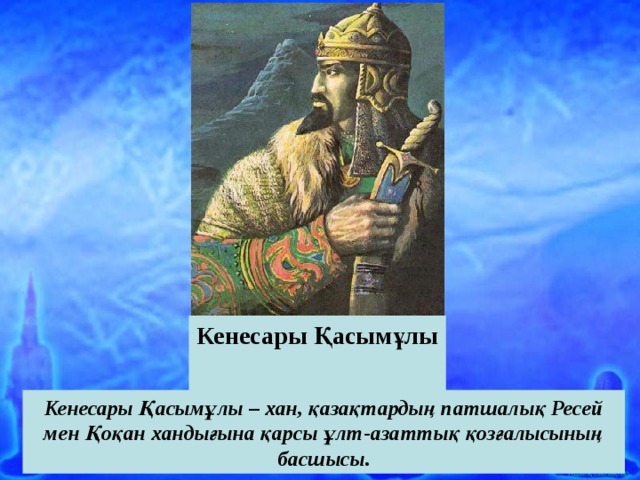 Кенесары Қасымұлы

Кенесары Қасымұлы – хан, қазақтардың патшалық Ресей мен Қоқан хандығына қарсы ұлт-азаттық қозғалысының басшысы.